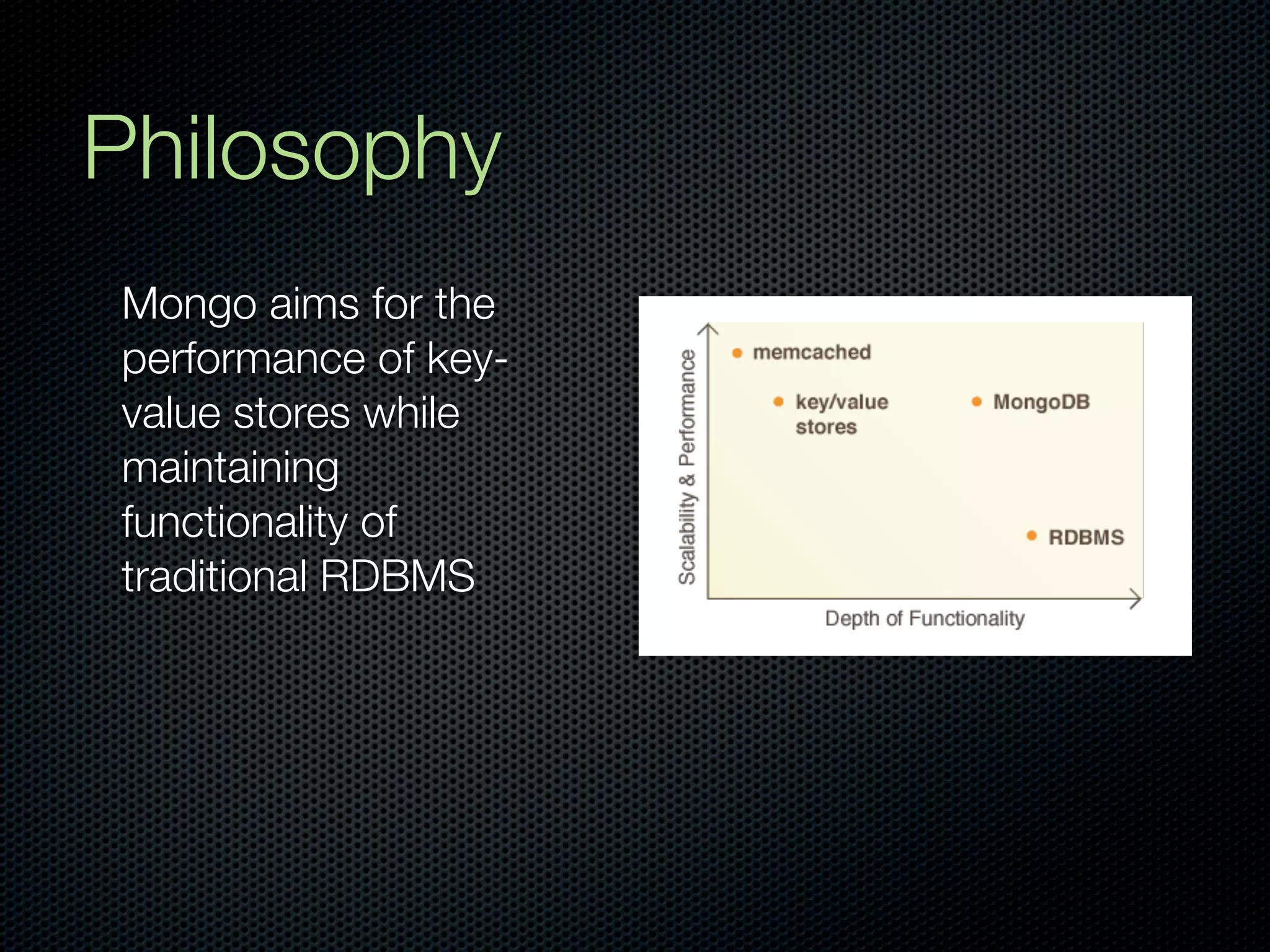 Philosophy

Mongo aims for the performance of key-value stores while maintaining functionality of traditional RDBMS

Scalability & Performance

memcached

key/value stores

MongoDB

RDBMS

Depth of Functionality